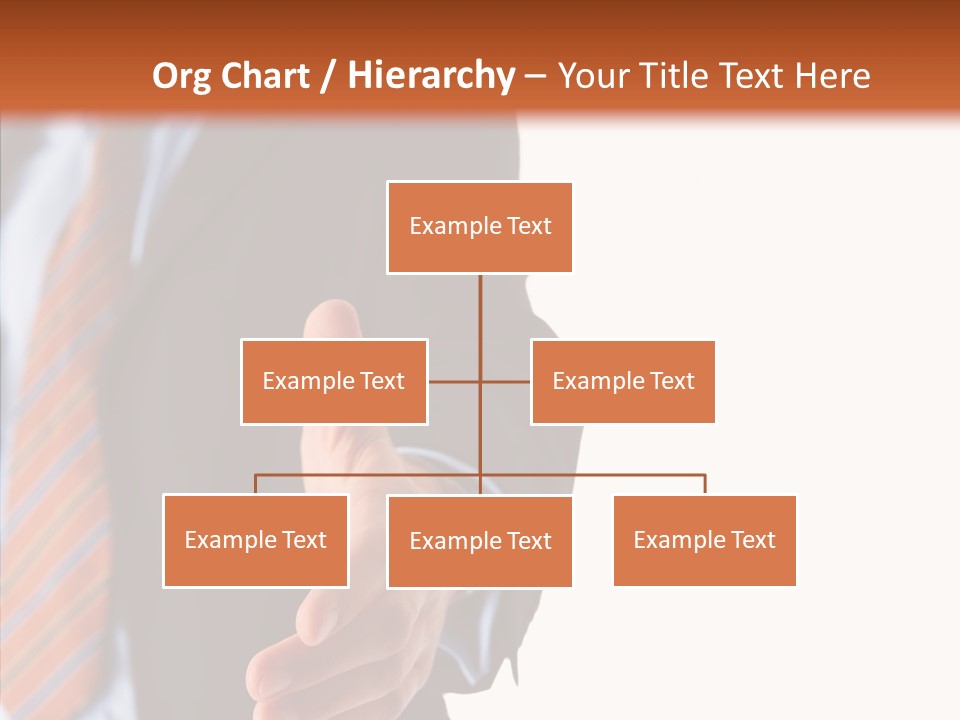 Org Chart / Hierarchy – Your Title Text Here

Example Text

Example Text

Example Text

Example Text

Example Text

Example Text